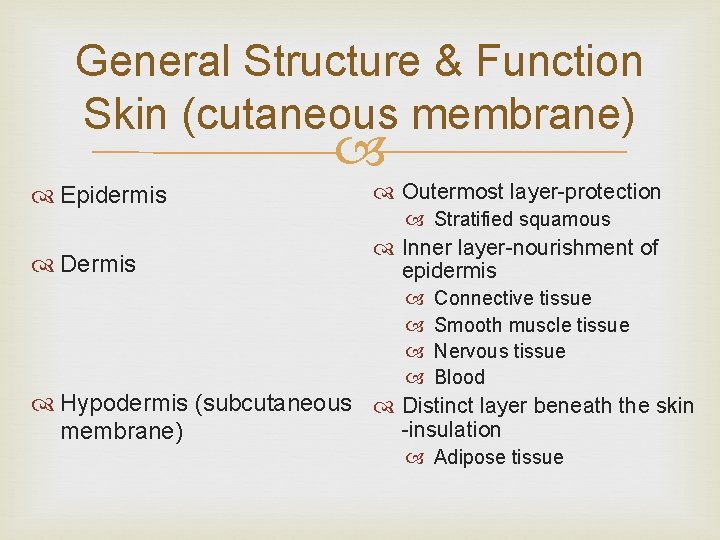 General Structure & Function Skin (cutaneous membrane)

Epidermis

Dermis

Hypodermis (subcutaneous membrane)

Outermost layer-protection
Stratified squamous

Inner layer-nourishment of epidermis
Connective tissue
Smooth muscle tissue
Nervous tissue
Blood

Distinct layer beneath the skin -insulation
Adipose tissue